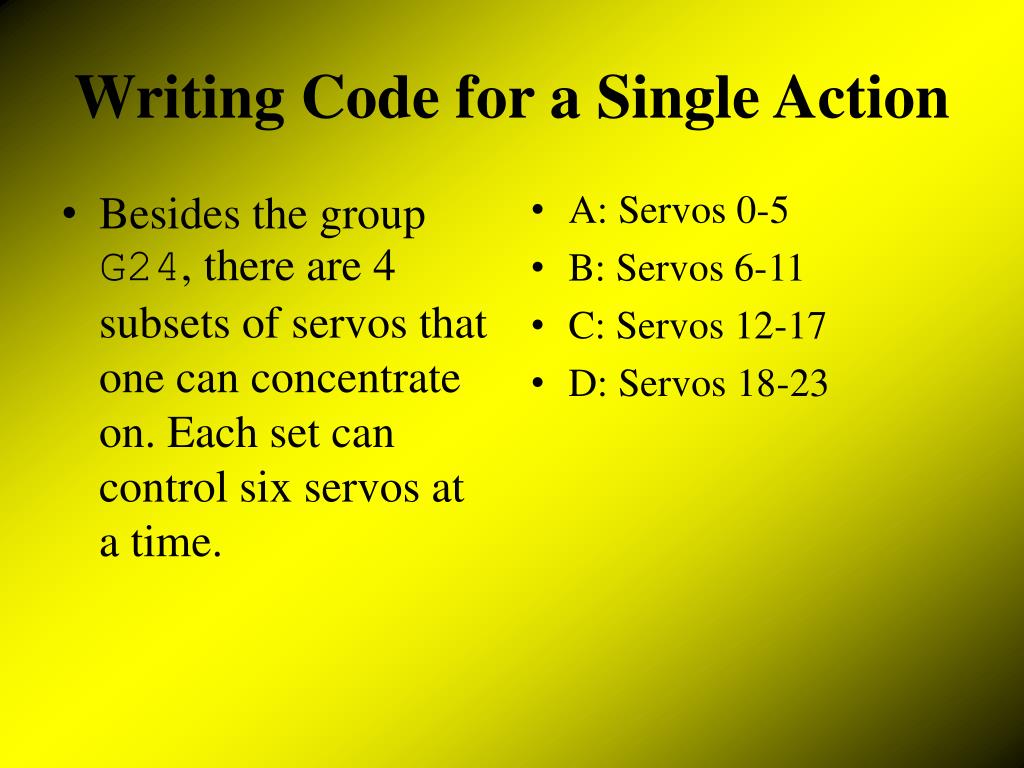 Writing Code for a Single Action

• Besides the group G24, there are 4 subsets of servos that one can concentrate on. Each set can control six servos at a time.

• A: Servos 0-5
• B: Servos 6-11
• C: Servos 12-17
• D: Servos 18-23